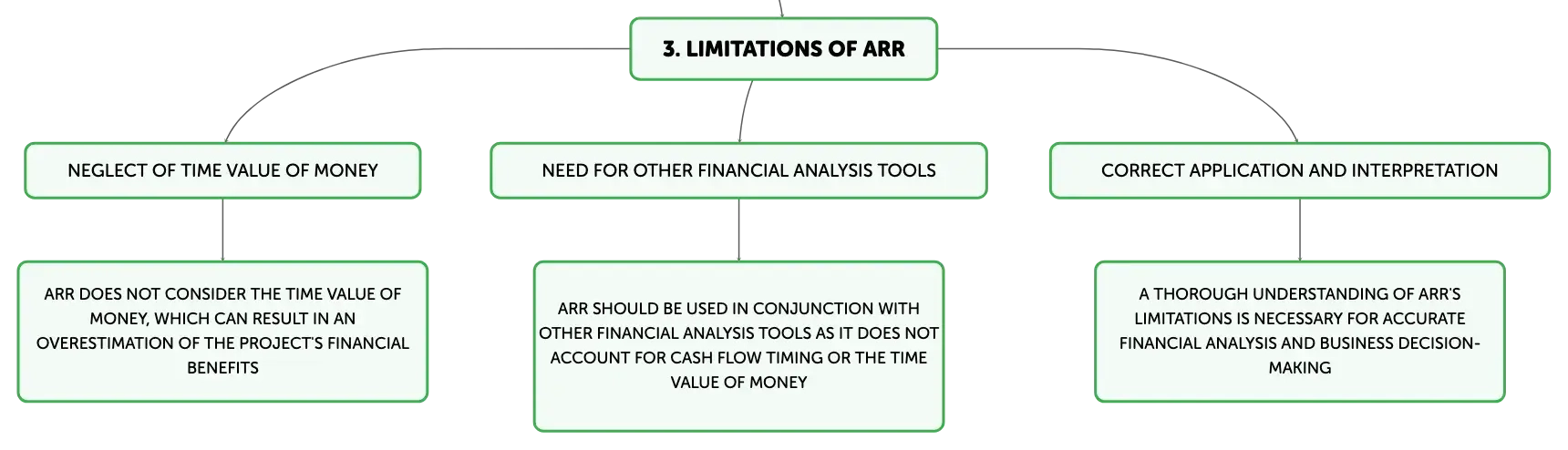 3. LIMITATIONS OF ARR

NEGLECT OF TIME VALUE OF MONEY

ARR DOES NOT CONSIDER THE TIME VALUE OF MONEY, WHICH CAN RESULT IN AN OVERESTIMATION OF THE PROJECT'S FINANCIAL BENEFITS

NEED FOR OTHER FINANCIAL ANALYSIS TOOLS

ARR SHOULD BE USED IN CONJUNCTION WITH OTHER FINANCIAL ANALYSIS TOOLS AS IT DOES NOT ACCOUNT FOR CASH FLOW TIMING OR THE TIME VALUE OF MONEY

CORRECT APPLICATION AND INTERPRETATION

A THOROUGH UNDERSTANDING OF ARR'S LIMITATIONS IS NECESSARY FOR ACCURATE FINANCIAL ANALYSIS AND BUSINESS DECISION-MAKING